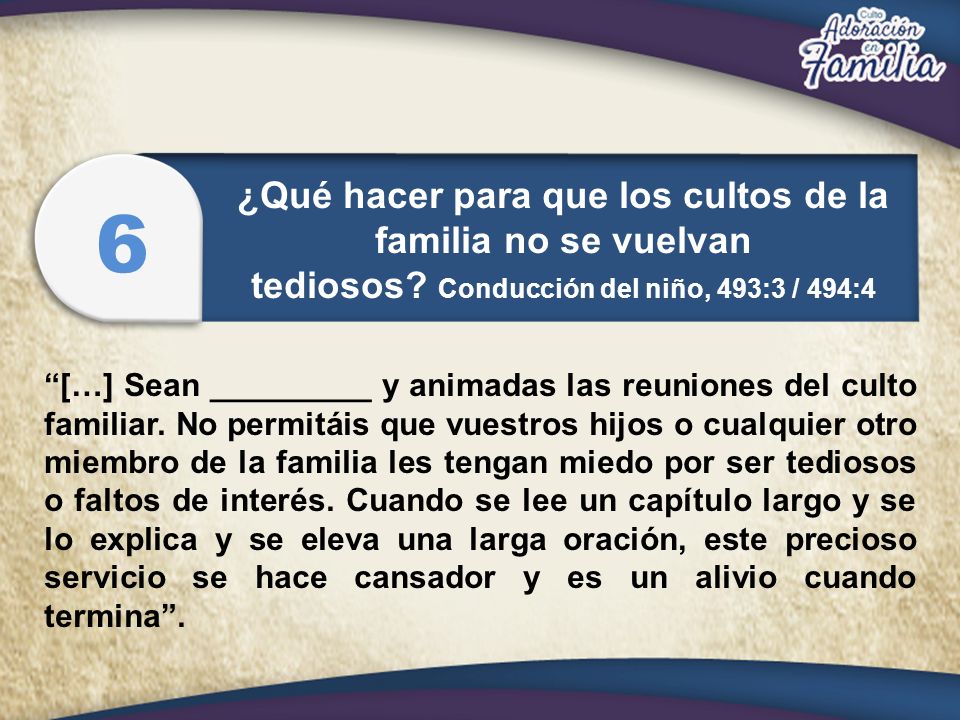 Culto
Adoración
en
Familia

6

¿Qué hacer para que los cultos de la familia no se vuelvan tediosos? Conducción del niño, 493:3 / 494:4

“[…] Sean _________ y animadas las reuniones del culto familiar. No permitáis que vuestros hijos o cualquier otro miembro de la familia les tengan miedo por ser tediosos o faltos de interés. Cuando se lee un capítulo largo y se lo explica y se eleva una larga oración, este precioso servicio se hace cansador y es un alivio cuando termina”.